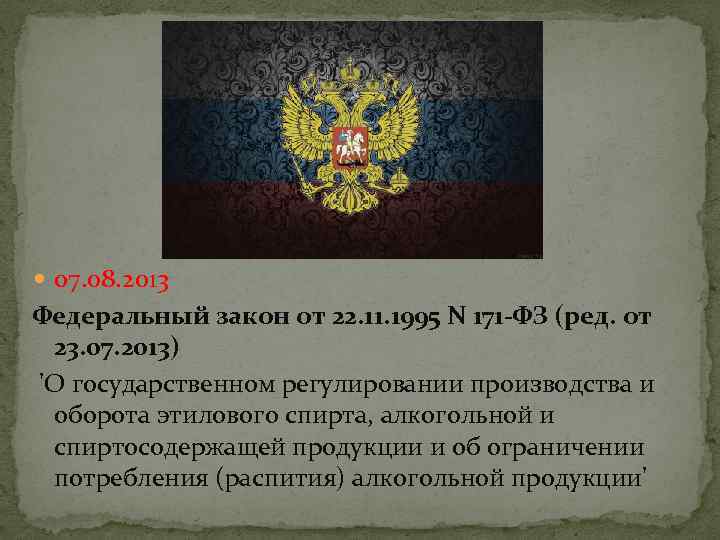 07.08.2013

Федеральный закон от 22.11.1995 N 171-ФЗ (ред. от 23.07.2013)

'О государственном регулировании производства и оборота этилового спирта, алкогольной и спиртосодержащей продукции и об ограничении потребления (распития) алкогольной продукции'